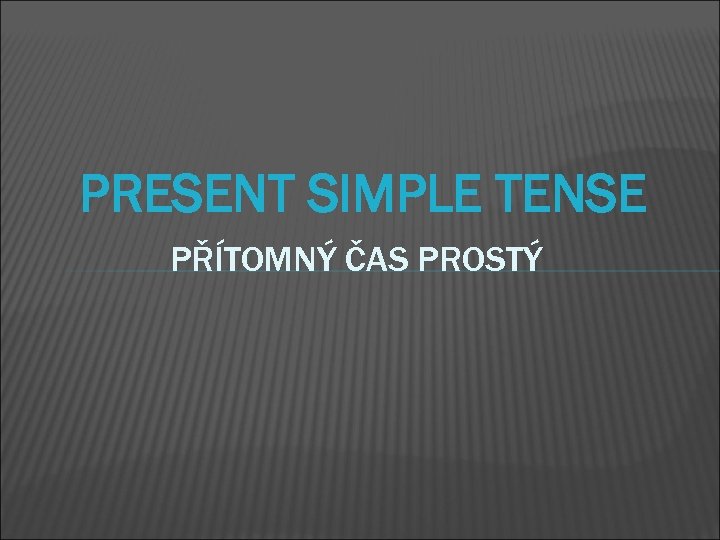 PRESENT SIMPLE TENSE

PŘÍTOMNÝ ČAS PROSTÝ